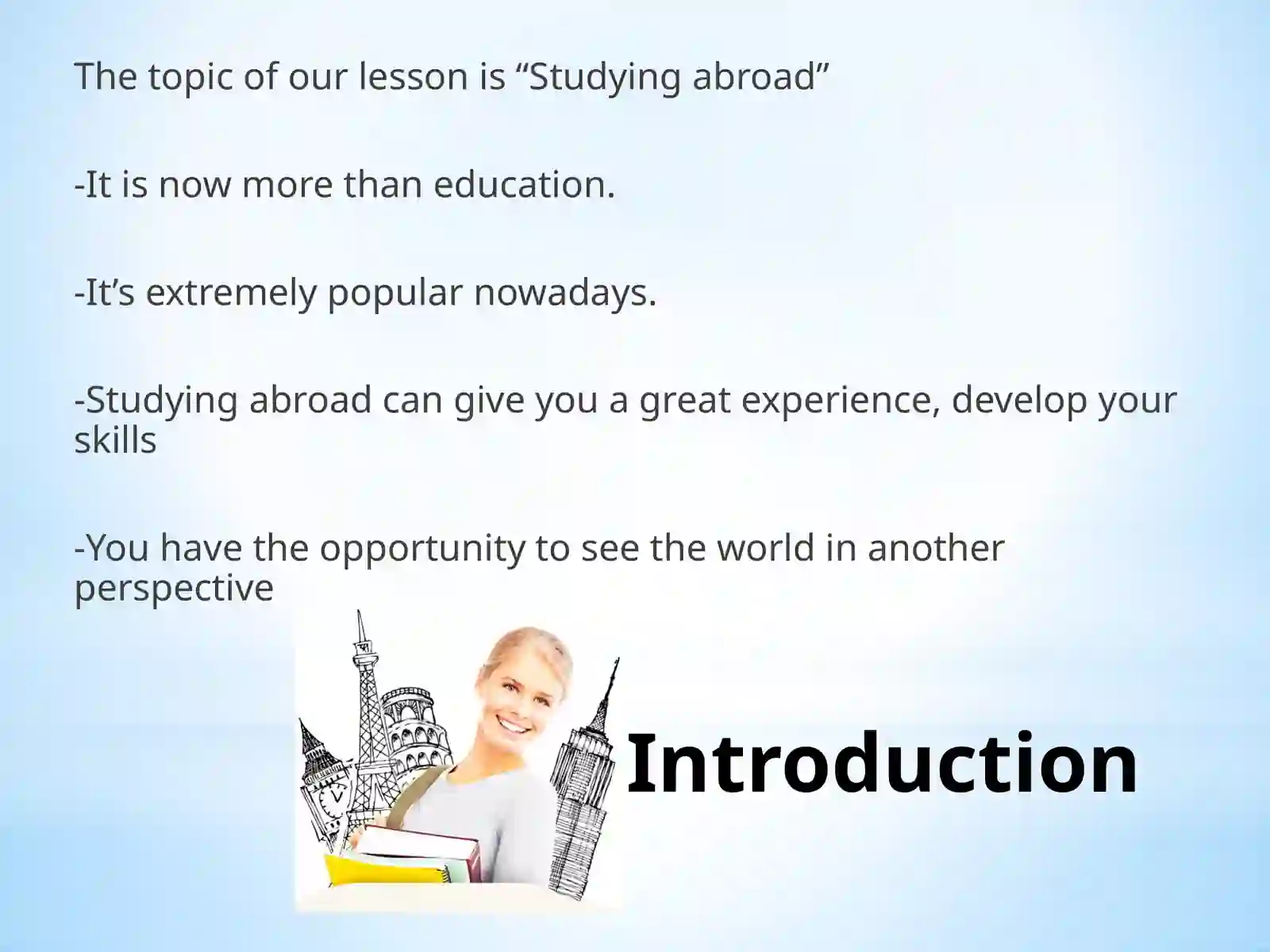 The topic of our lesson is “Studying abroad”

-It is now more than education.

-It’s extremely popular nowadays.

-Studying abroad can give you a great experience, develop your skills

-You have the opportunity to see the world in another perspective

Introduction